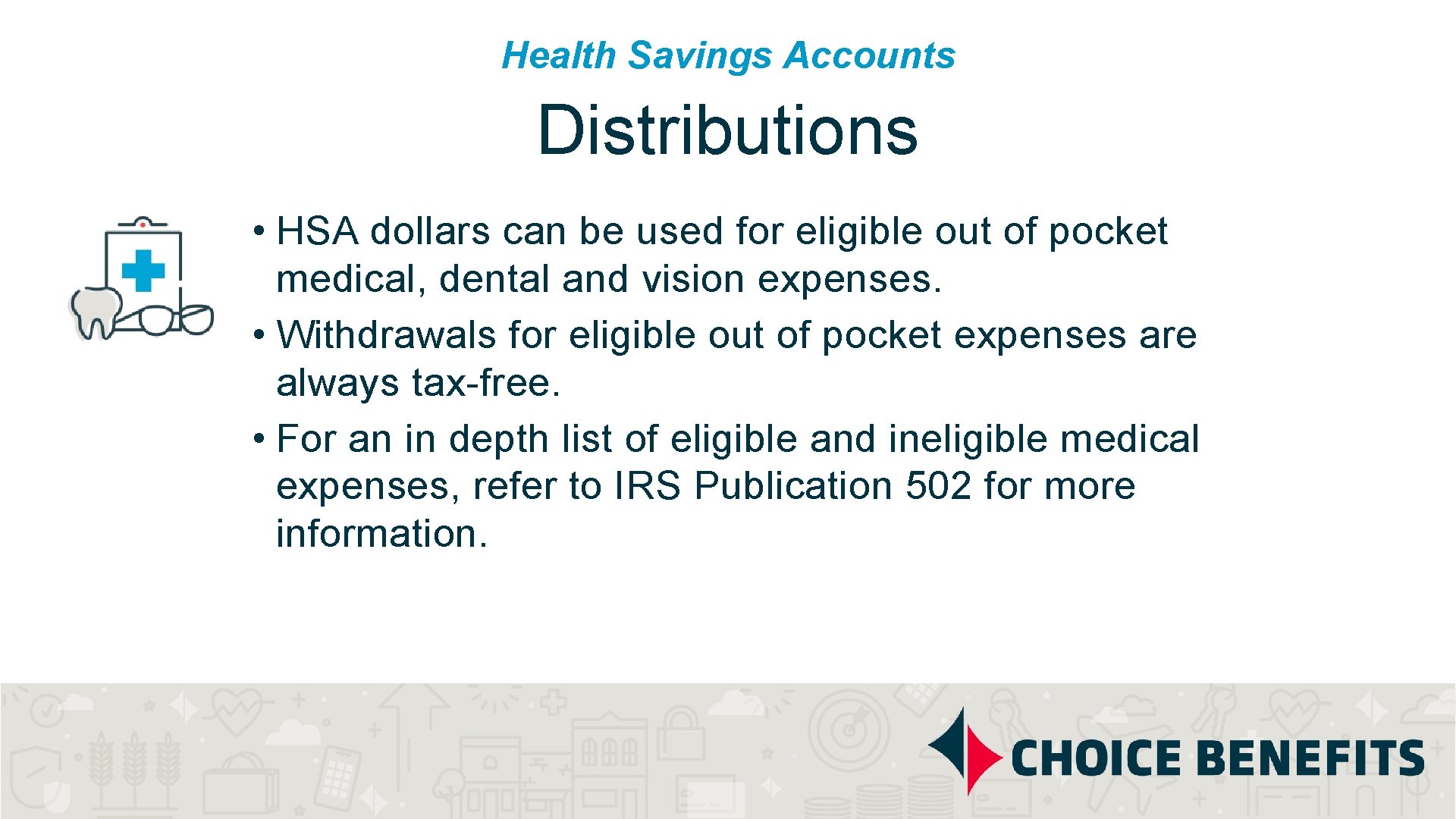 Health Savings Accounts

Distributions

• HSA dollars can be used for eligible out of pocket medical, dental and vision expenses.
• Withdrawals for eligible out of pocket expenses are always tax-free.
• For an in depth list of eligible and ineligible medical expenses, refer to IRS Publication 502 for more information.

CHOICE BENEFITS